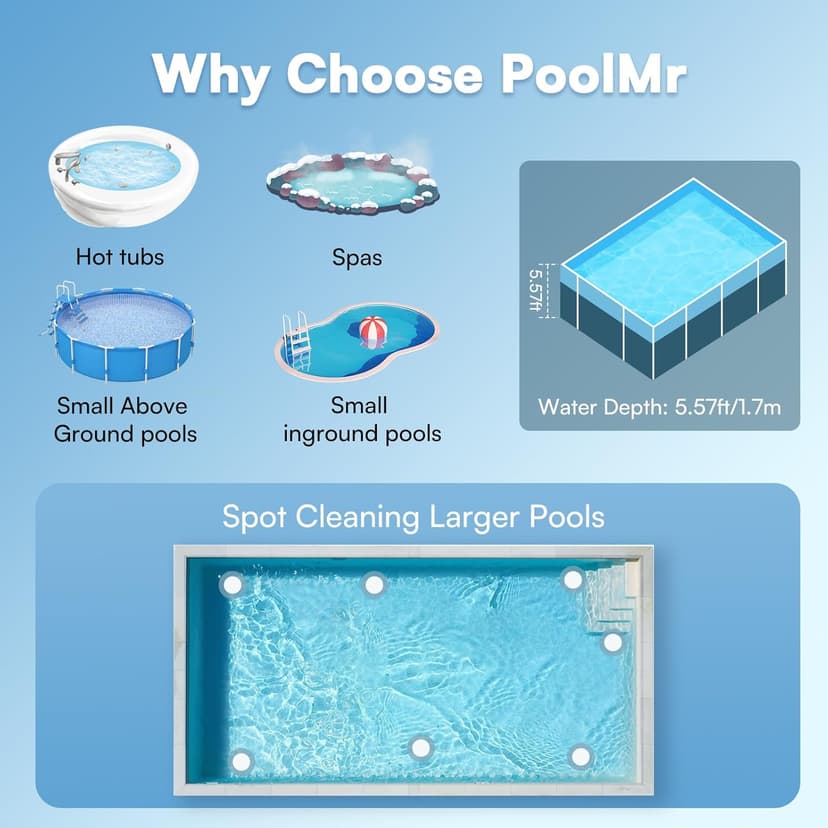 Why Choose PoolMr

Hot tubs

Spas

Small Above Ground pools

Small inground pools

5.57ft

Water Depth: 5.57ft/1.7m

Spot Cleaning Larger Pools